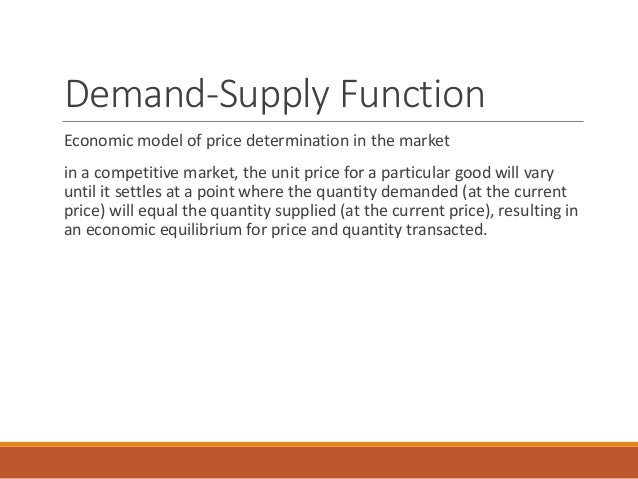 Demand-Supply Function

Economic model of price determination in the market

in a competitive market, the unit price for a particular good will vary until it settles at a point where the quantity demanded (at the current price) will equal the quantity supplied (at the current price), resulting in an economic equilibrium for price and quantity transacted.